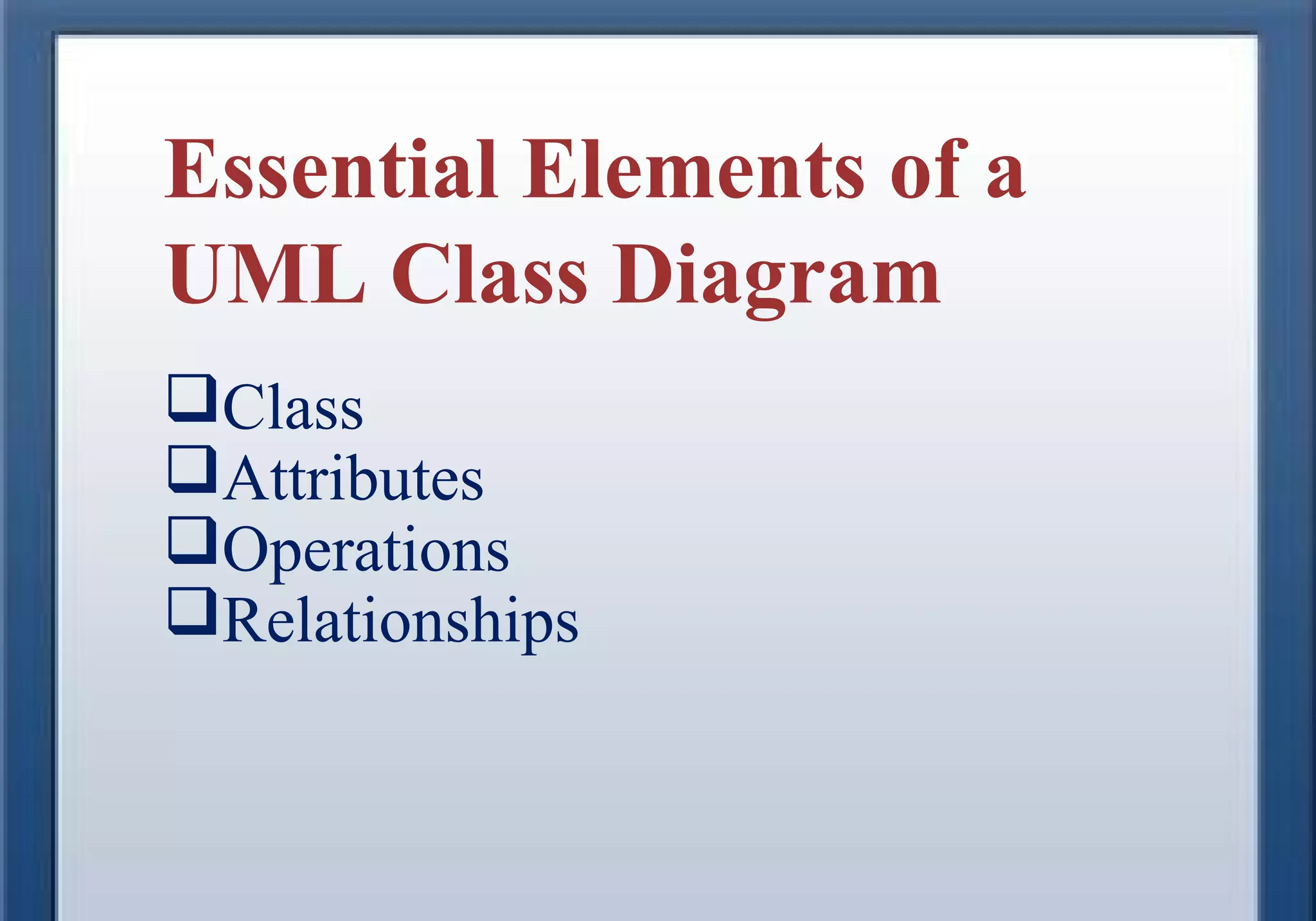 Essential Elements of a UML Class Diagram

❑Class
❑Attributes
❑Operations
❑Relationships